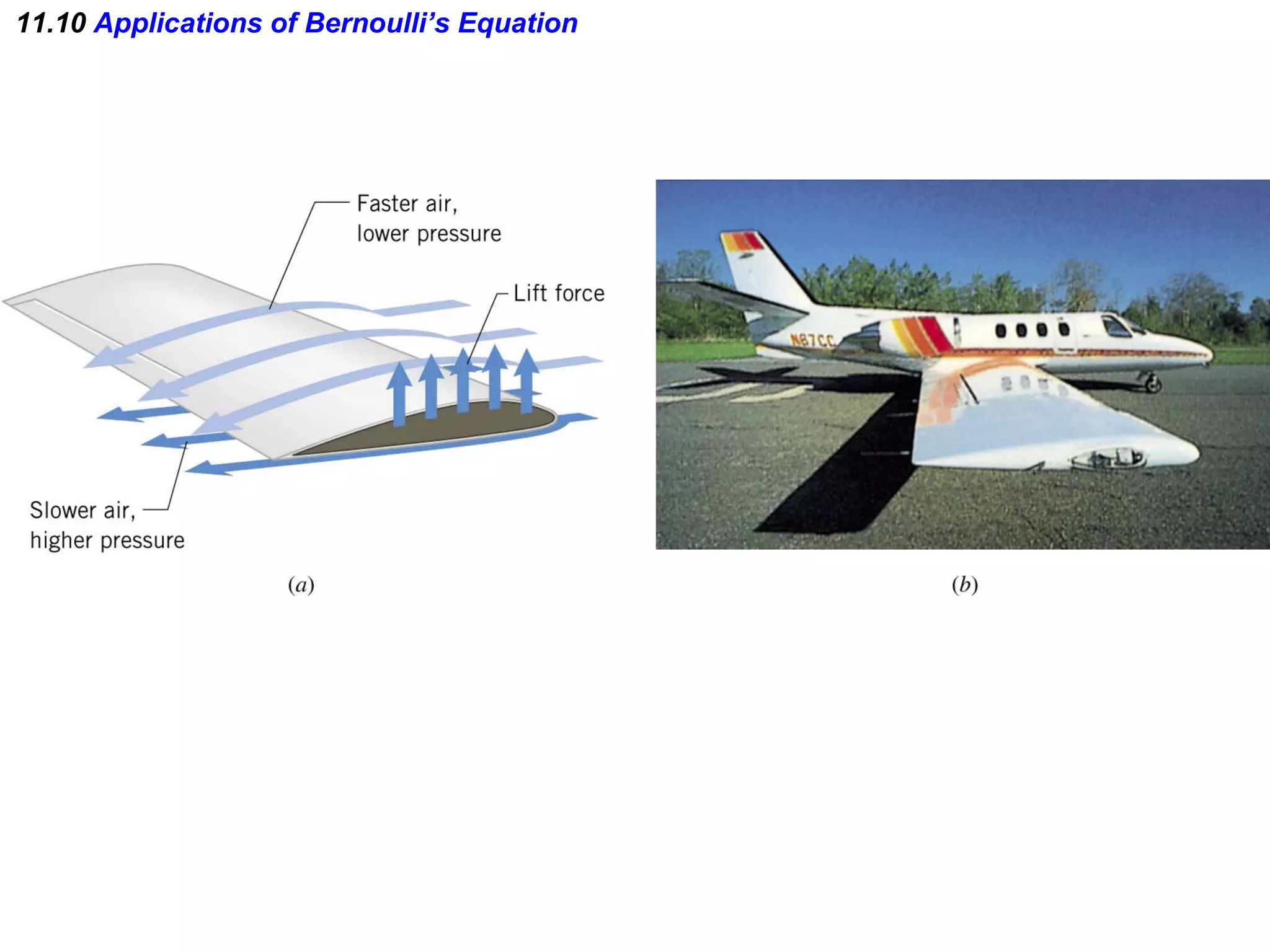 11.10 Applications of Bernoulli's Equation

Faster air, lower pressure

Lift force

Slower air, higher pressure

(a)

N87CC

(b)